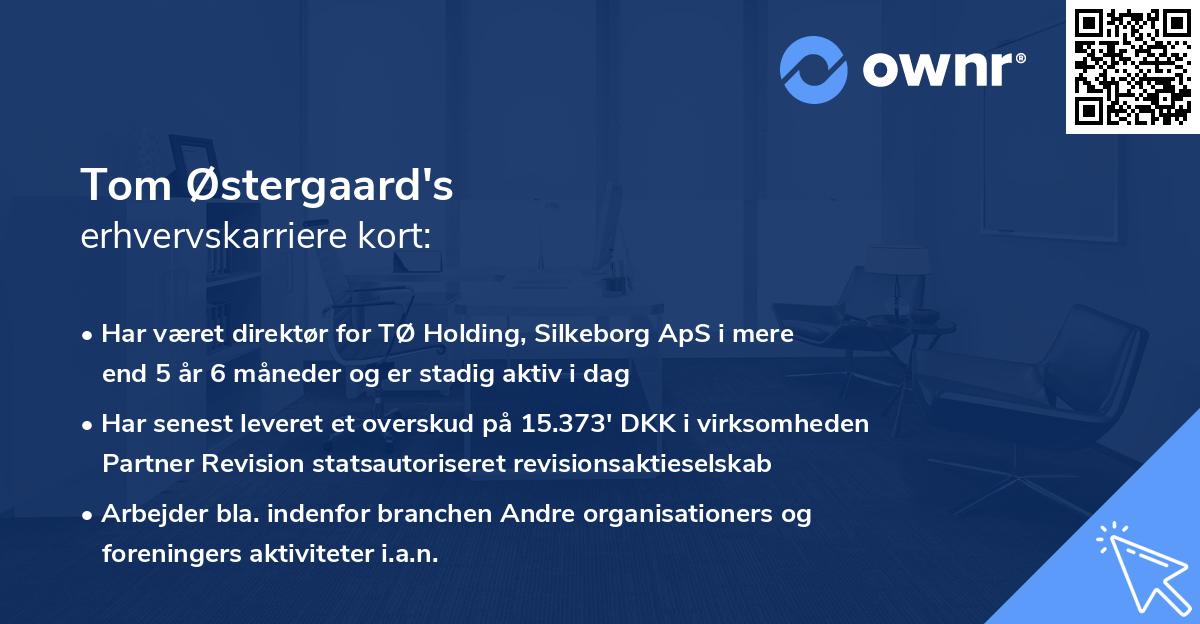 ownr®

Tom Østergaard's
erhvervskarriere kort:

• Har været direktør for TØ Holding, Silkeborg ApS i mere end 5 år 6 måneder og er stadig aktiv i dag

• Har senest leveret et overskud på 15.373' DKK i virksomheden Partner Revision statsautoriseret revisionsaktieselskab

• Arbejder bla. indenfor branchen Andre organisationers og foreningers aktiviteter i.a.n.